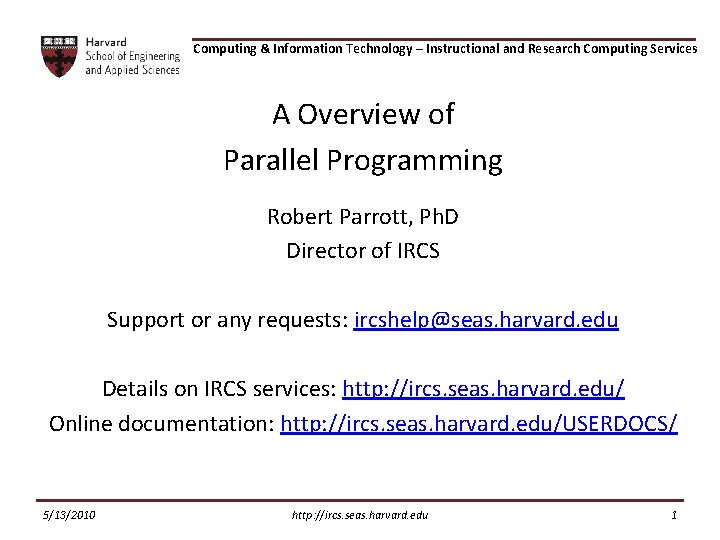 Harvard
School of Engineering
and Applied Sciences

Computing & Information Technology – Instructional and Research Computing Services

A Overview of
Parallel Programming

Robert Parrott, PhD
Director of IRCS

Support or any requests: ircshelp@seas.harvard.edu

Details on IRCS services: http://ircs.seas.harvard.edu/
Online documentation: http://ircs.seas.harvard.edu/USERDOCS/

5/13/2010 http://ircs.seas.harvard.edu 1